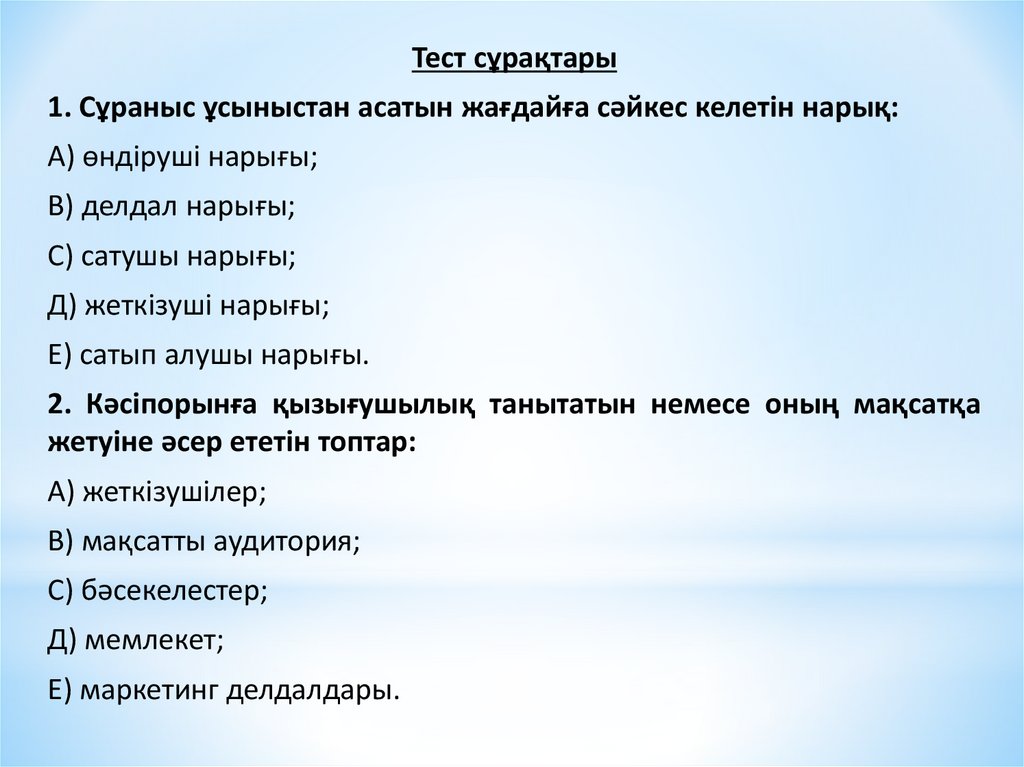 Тест сұрақтары

1. Сұраныс ұсыныстан асатын жағдайға сәйкес келетін нарық:

А) өндіруші нарығы;

В) делдал нарығы;

С) сатушы нарығы;

Д) жеткізуші нарығы;

Е) сатып алушы нарығы.

2. Кәсіпорынға қызығушылық танытатын немесе оның мақсатқа жетуіне әсер ететін топтар:

А) жеткізушілер;

В) мақсатты аудитория;

С) бәсекелестер;

Д) мемлекет;

Е) маркетинг делдалдары.